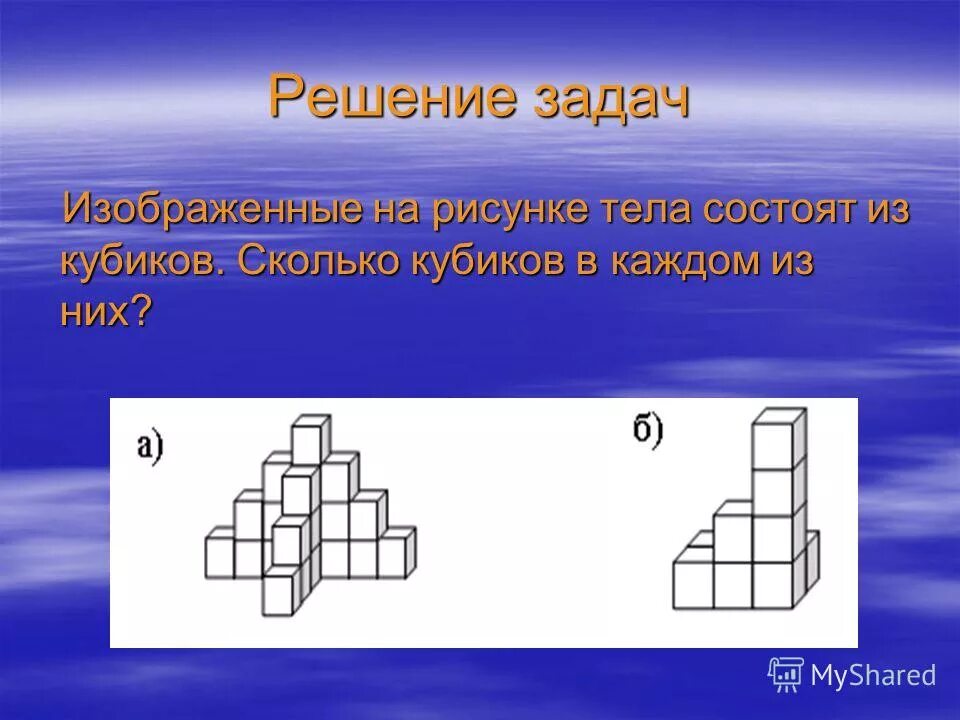 Решение задач

Изображенные на рисунке тела состоят из кубиков. Сколько кубиков в каждом из них?

а)

б)

MyShared